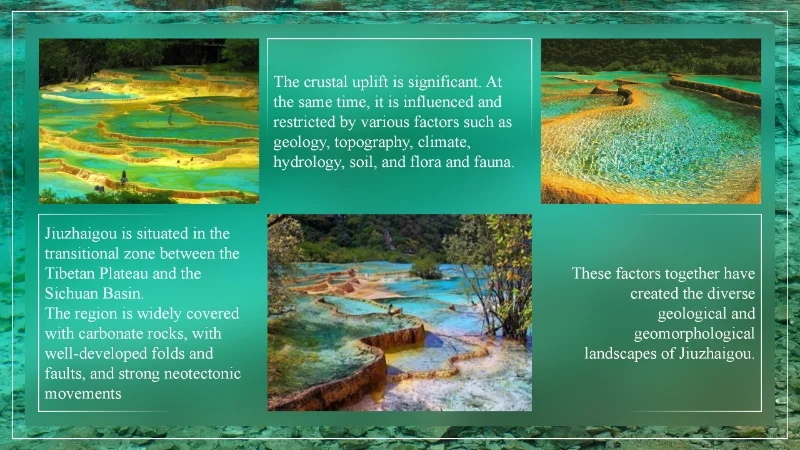 The crustal uplift is significant. At the same time, it is influenced and restricted by various factors such as geology, topography, climate, hydrology, soil, and flora and fauna.

Jiuzhaigou is situated in the transitional zone between the Tibetan Plateau and the Sichuan Basin.
The region is widely covered with carbonate rocks, with well-developed folds and faults, and strong neotectonic movements

These factors together have created the diverse geological and geomorphological landscapes of Jiuzhaigou.